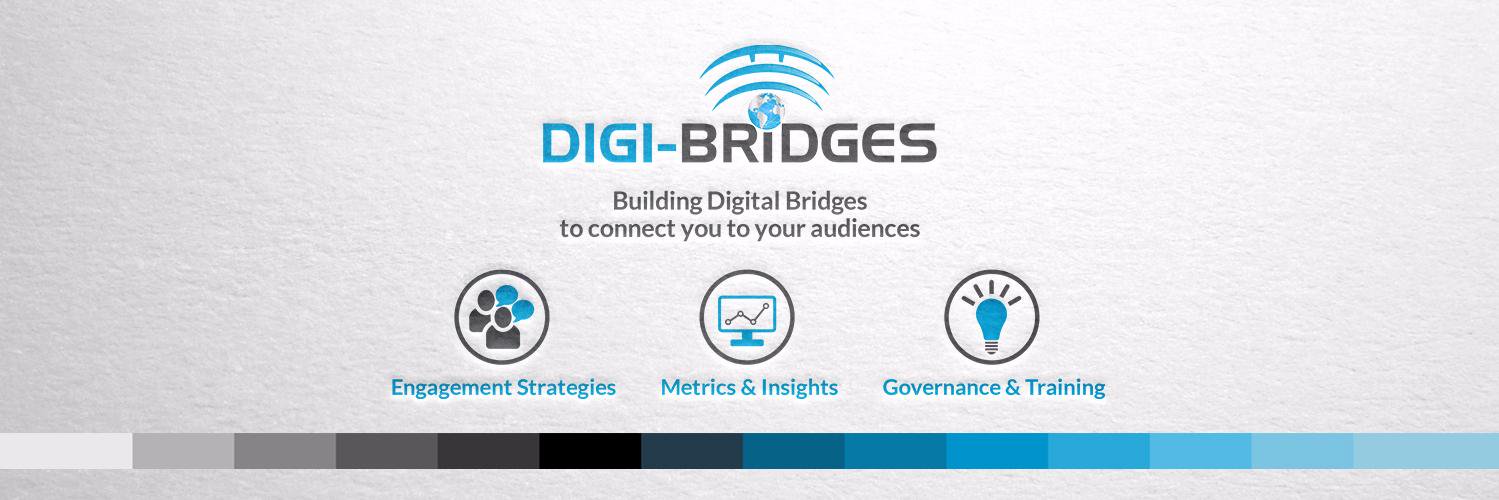 DIGI-BRIDGES

Building Digital Bridges to connect you to your audiences

Engagement Strategies

Metrics & Insights

Governance & Training